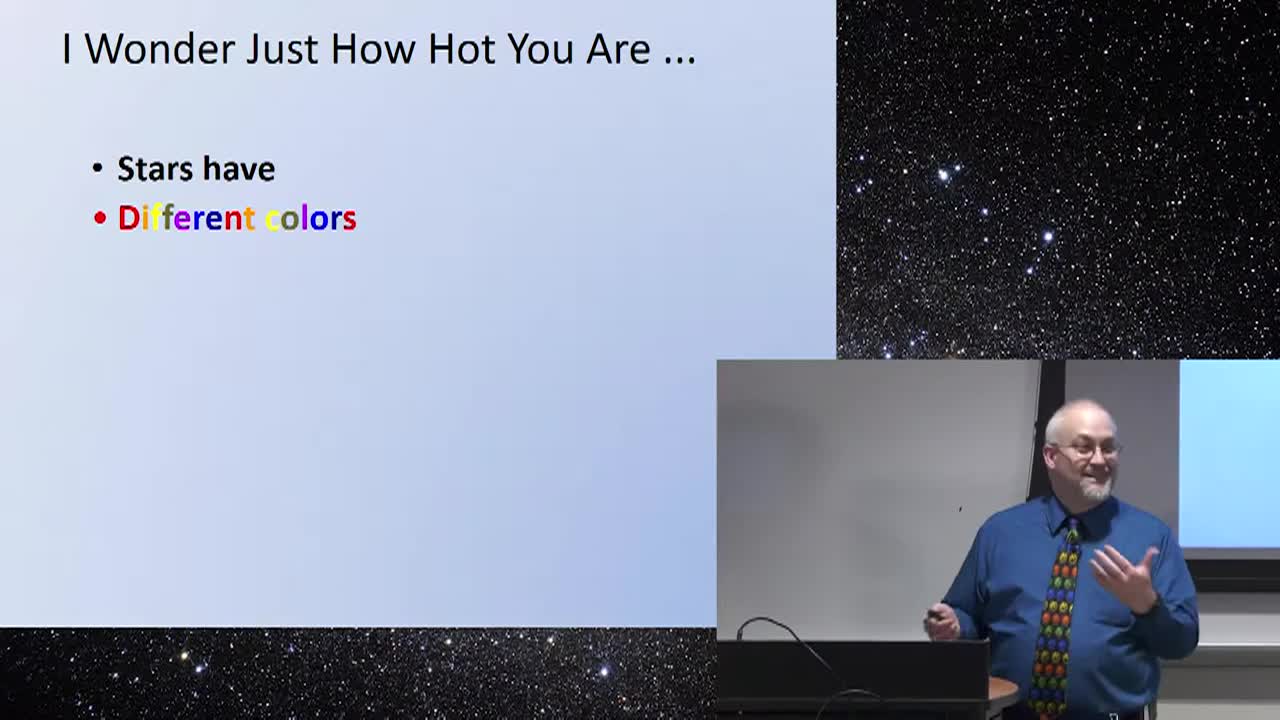 I Wonder Just How Hot You Are ...

• Stars have
• Different colors